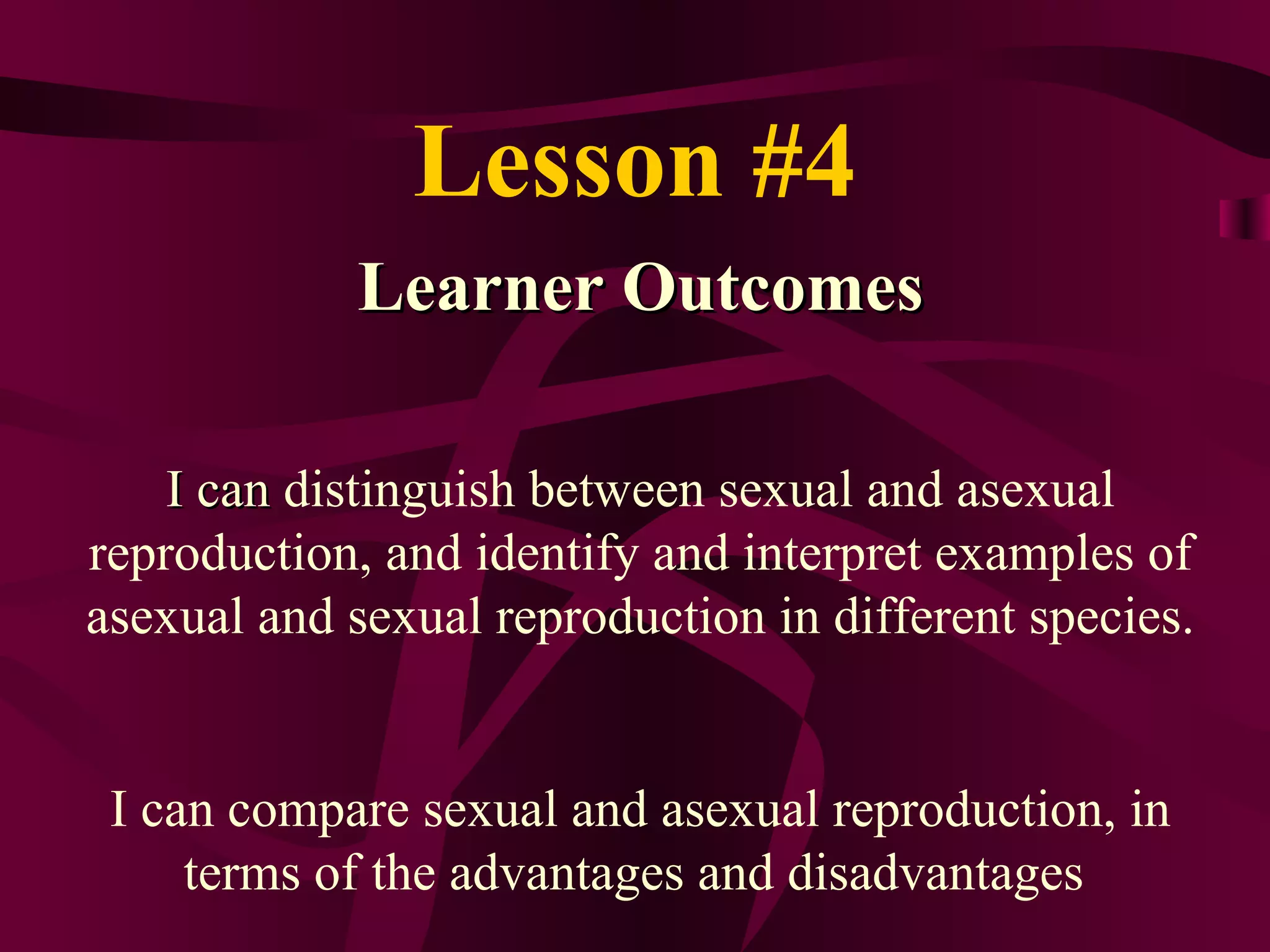 Lesson #4

Learner Outcomes

I can distinguish between sexual and asexual reproduction, and identify and interpret examples of asexual and sexual reproduction in different species.

I can compare sexual and asexual reproduction, in terms of the advantages and disadvantages